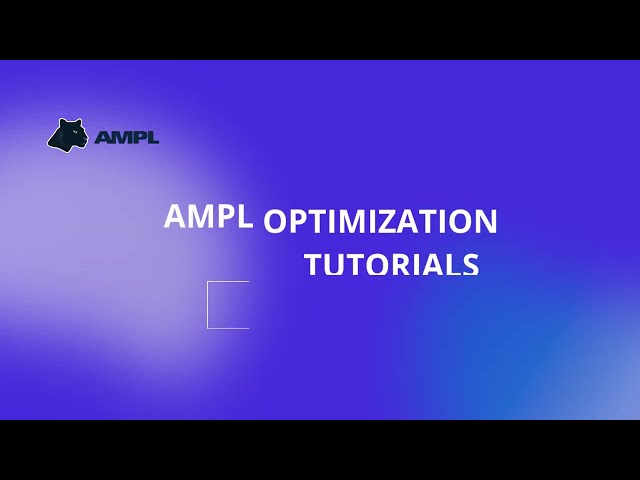 AMPL

AMPL OPTIMIZATION TUTORIALS